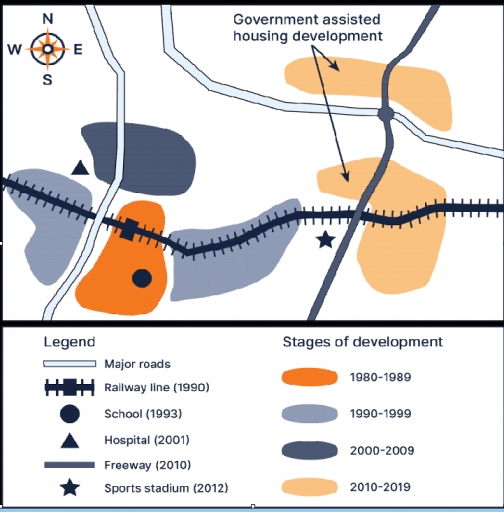 N
W
E
S

Government assisted housing development

Legend

Major roads
Railway line (1990)
School (1993)
Hospital (2001)
Freeway (2010)
Sports stadium (2012)

Stages of development

1980-1989
1990-1999
2000-2009
2010-2019